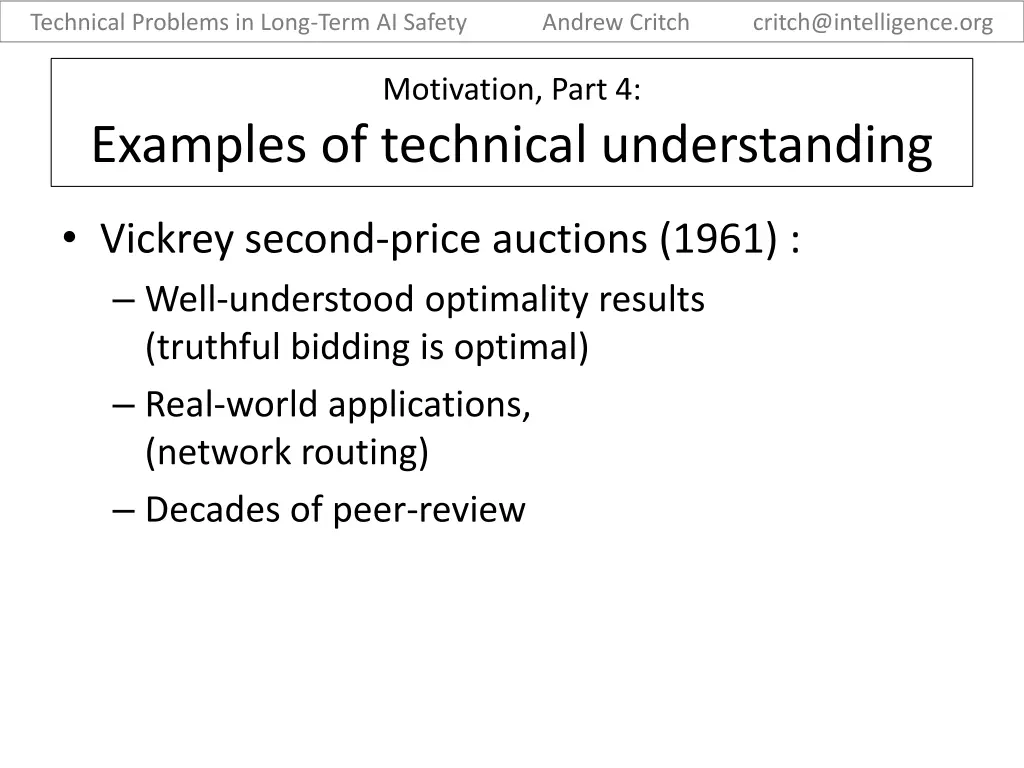 Technical Problems in Long-Term AI Safety Andrew Critch critch@intelligence.org

Motivation, Part 4:
Examples of technical understanding

• Vickrey second-price auctions (1961) :
– Well-understood optimality results (truthful bidding is optimal)
– Real-world applications, (network routing)
– Decades of peer-review